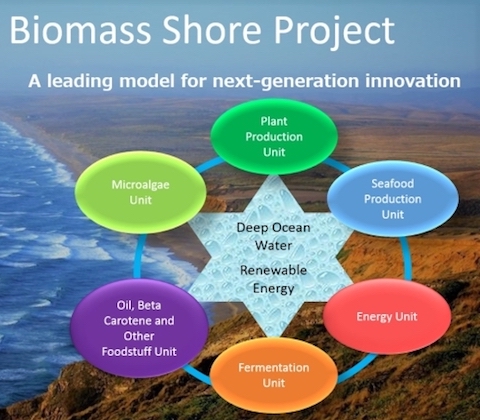 Biomass Shore Project

A leading model for next-generation innovation

Plant Production Unit

Seafood Production Unit

Energy Unit

Fermentation Unit

Oil, Beta Carotene and Other Foodstuff Unit

Microalgae Unit

Deep Ocean Water

Renewable Energy